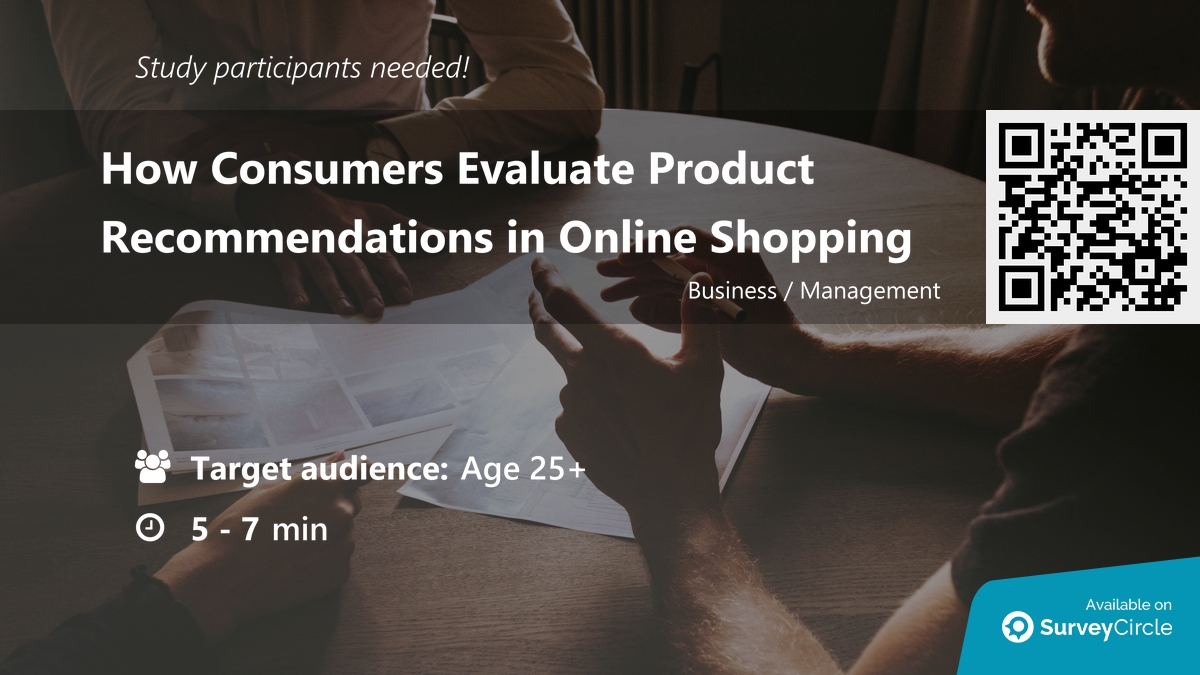 Study participants needed!

How Consumers Evaluate Product Recommendations in Online Shopping

Business / Management

Target audience: Age 25+

5 - 7 min

Available on
SurveyCircle